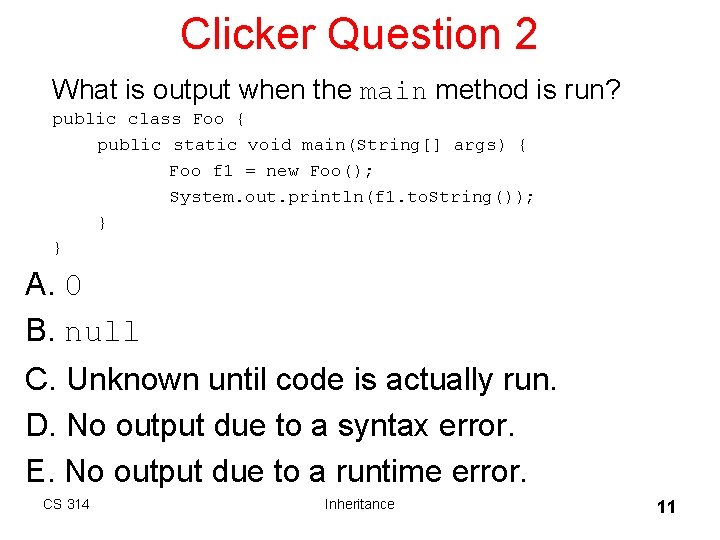 Clicker Question 2

What is output when the main method is run?

public class Foo {
public static void main(String[] args) {
Foo f1 = new Foo();
System.out.println(f1.toString());
}
}

A. 0

B. null

C. Unknown until code is actually run.

D. No output due to a syntax error.

E. No output due to a runtime error.

CS 314

Inheritance

11